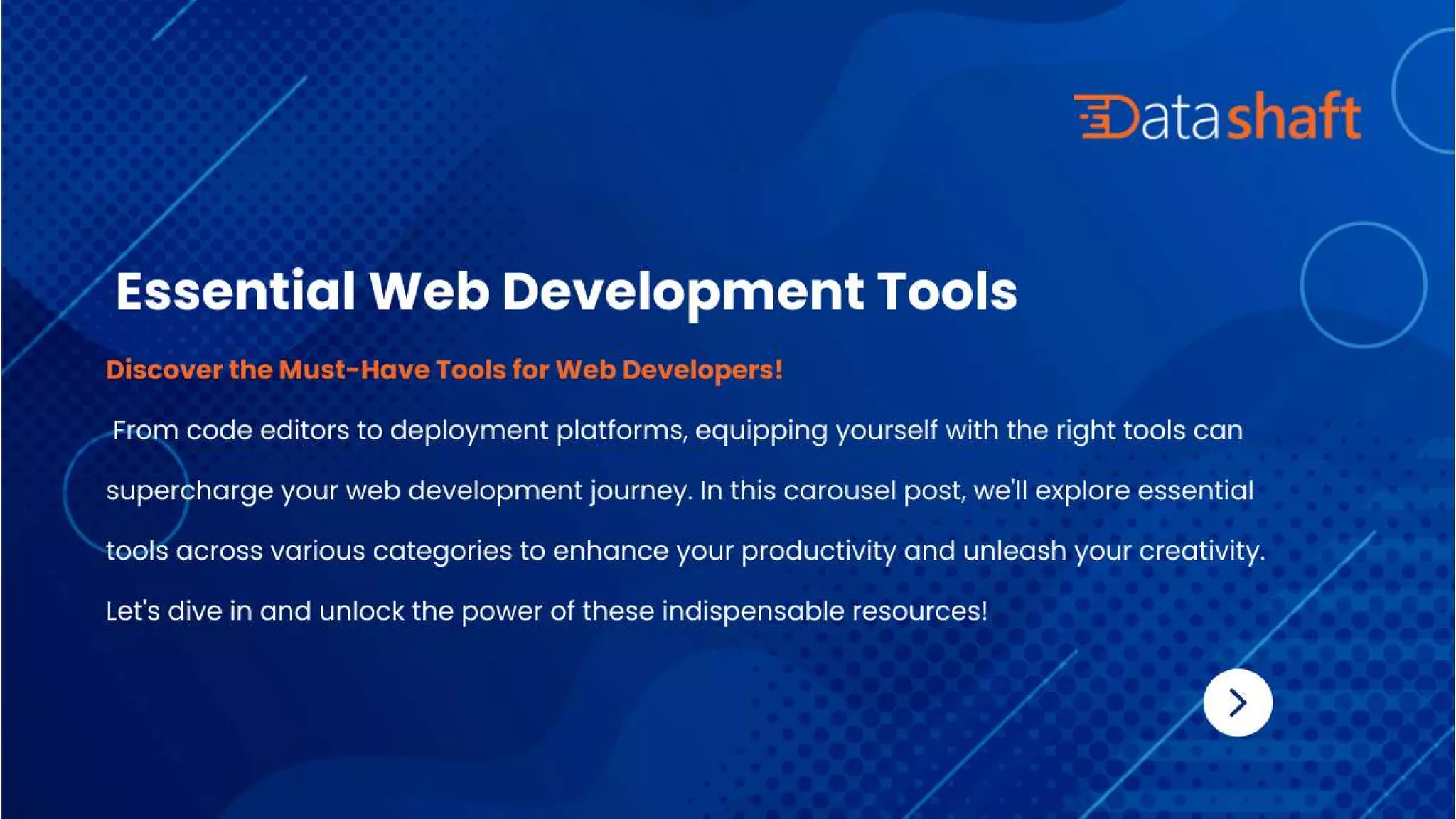 Datashaft

Essential Web Development Tools

Discover the Must-Have Tools for Web Developers!

From code editors to deployment platforms, equipping yourself with the right tools can supercharge your web development journey. In this carousel post, we'll explore essential tools across various categories to enhance your productivity and unleash your creativity. Let's dive in and unlock the power of these indispensable resources!